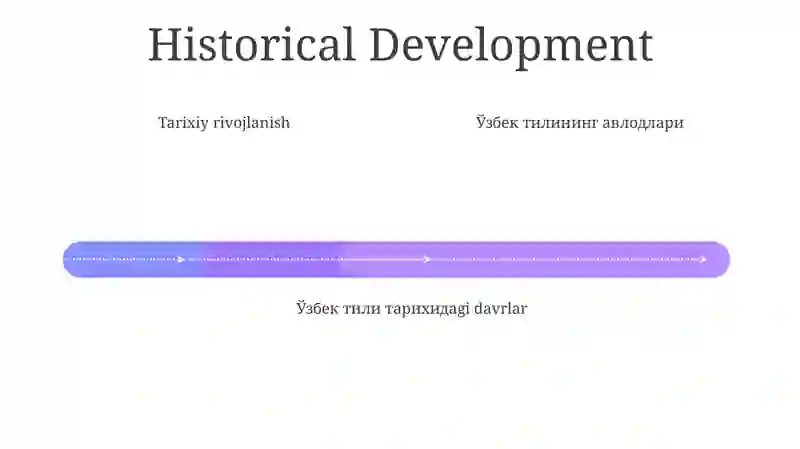 Historical Development

Tarixiy rivojlanish

Ўзбек тилининг авлодлари

Ўзбек тили тарихидаgi davrlar